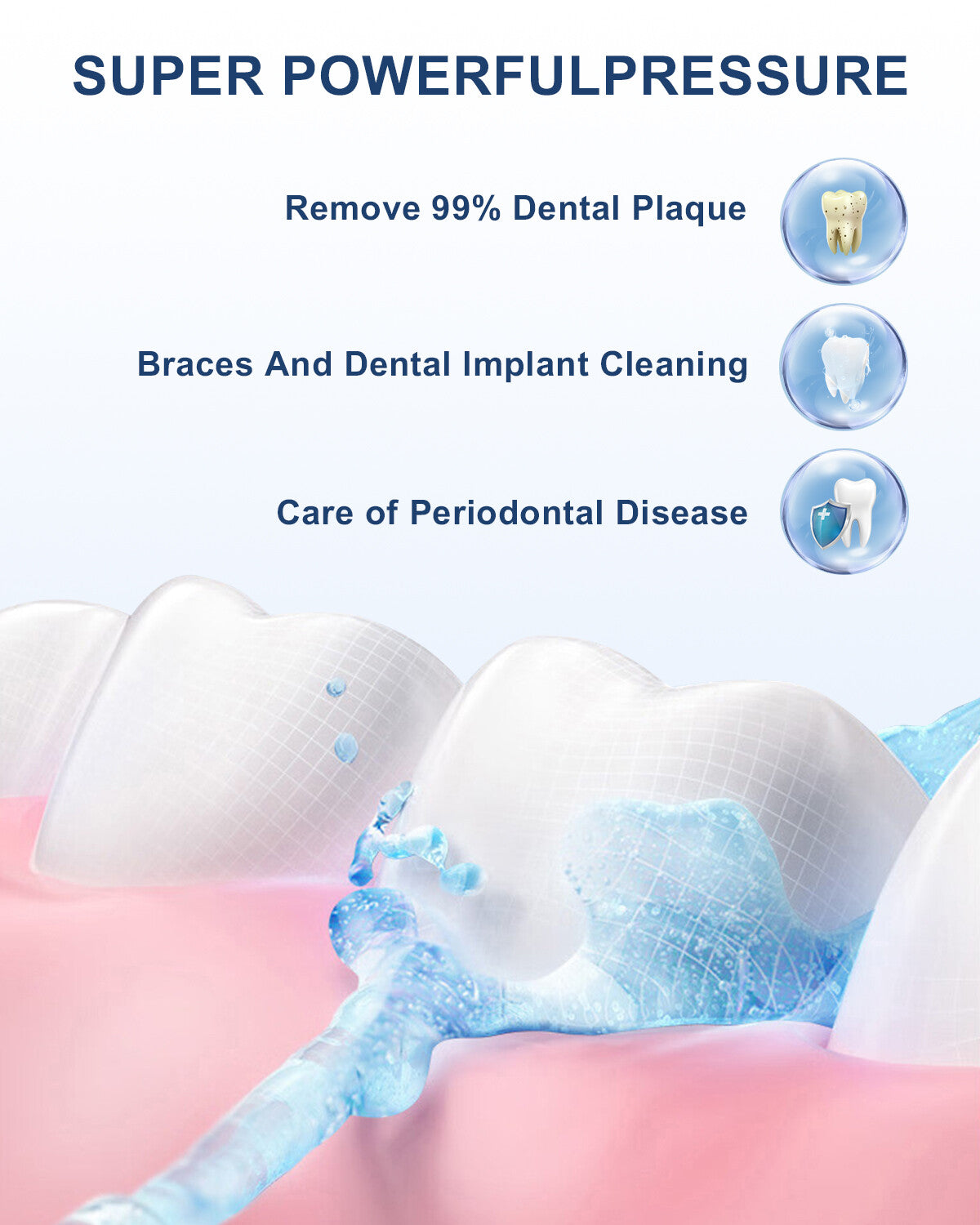 SUPER POWERFULPRESSURE

Remove 99% Dental Plaque

Braces And Dental Implant Cleaning

Care of Periodontal Disease